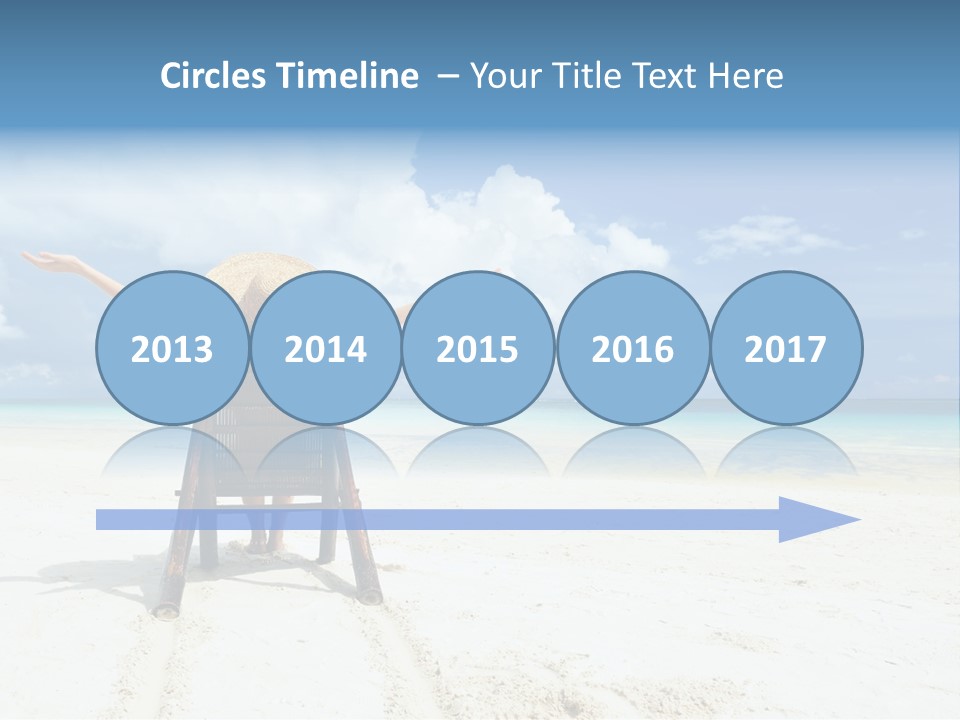 Circles Timeline – Your Title Text Here

2013

2014

2015

2016

2017